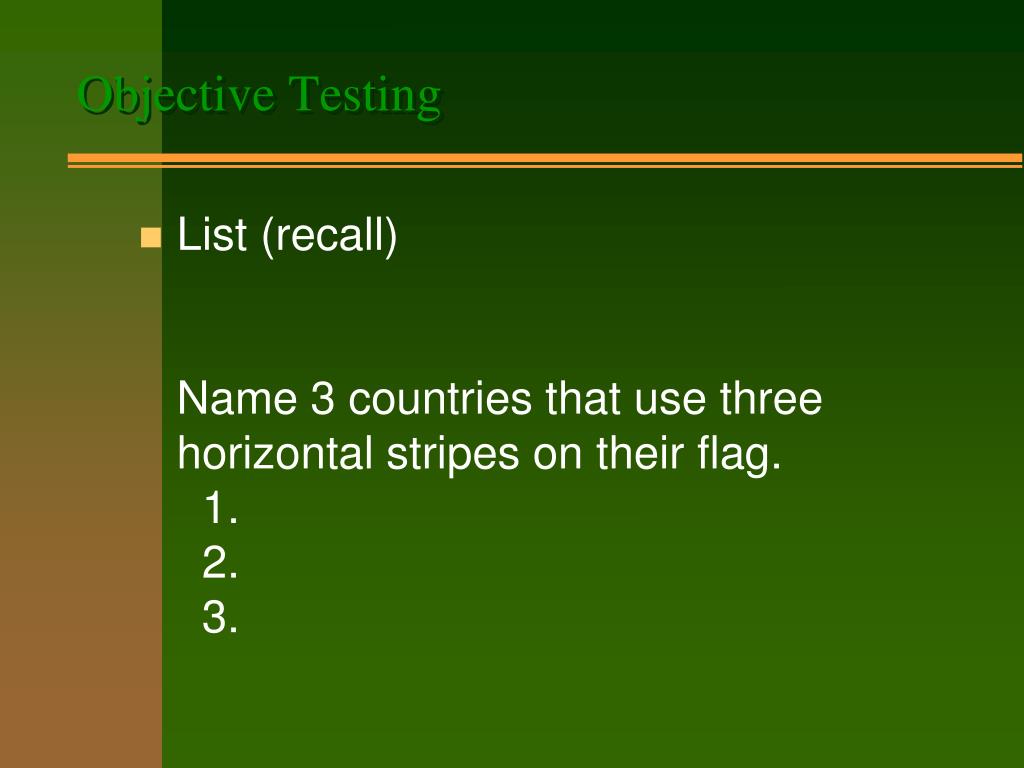 Objective Testing

List (recall)

Name 3 countries that use three horizontal stripes on their flag.
1.
2.
3.